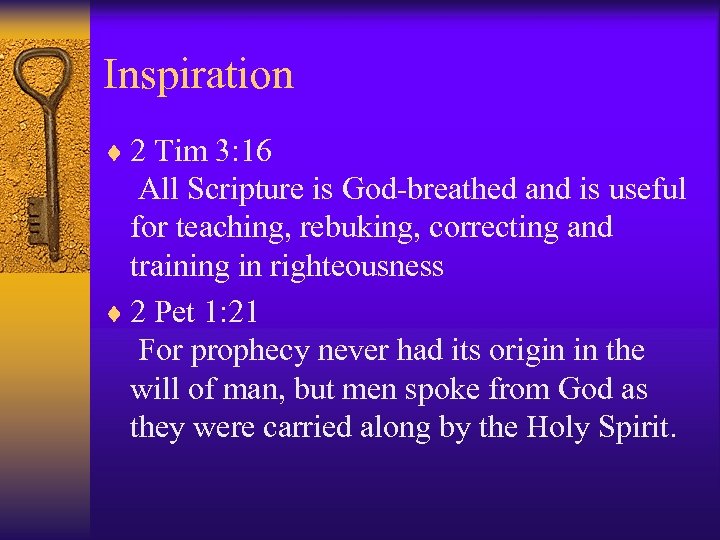 Inspiration

♦ 2 Tim 3:16
All Scripture is God-breathed and is useful for teaching, rebuking, correcting and training in righteousness

♦ 2 Pet 1:21
For prophecy never had its origin in the will of man, but men spoke from God as they were carried along by the Holy Spirit.